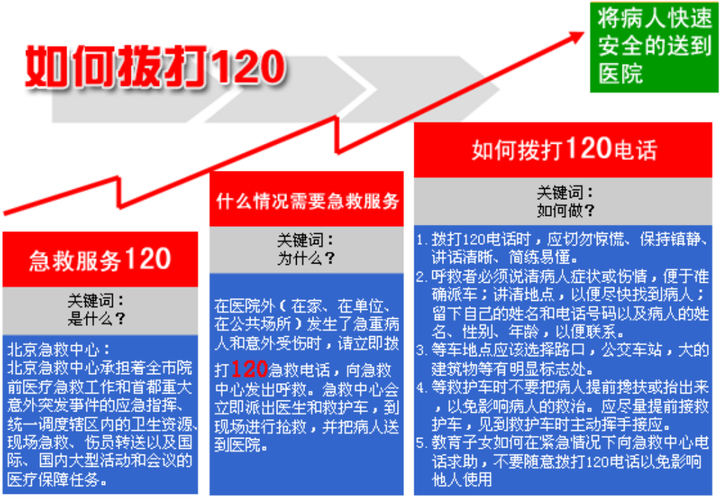 如何拨打120

将病人快速安全的送到医院

急救服务120

关键词：
是什么？

北京急救中心：
北京急救中心承担着全市院前医疗急救工作和首都重大意外突发事件的应急指挥、统一调度辖区内的卫生资源、现场急救、伤员转送以及国际、国内大型活动和会议的医疗保障任务。

什么情况需要急救服务

关键词：
为什么？

在医院外（在家、在单位、在公共场所）发生了急重病人和意外受伤时，请立即拨打120急救电话，向急救中心发出呼救。急救中心会立即派出医生和救护车，到现场进行抢救，并把病人送到医院。

如何拨打120电话

关键词：
如何做？

1. 拨打120电话时，应切勿惊慌、保持镇静、讲话清晰、简练易懂。
2. 呼救者必须说清病人症状或伤情，便于准确派车；讲清地点，以便尽快找到病人；留下自己的姓名和电话号码以及病人的姓名、性别、年龄，以便联系。
3. 等车地点应该选择路口，公交车站，大的建筑物等有明显标志处。
4. 等救护车时不要把病人提前搀扶或抬出来，以免影响病人的救治。应尽量提前接救护车，见到救护车时主动挥手接应。
5. 教育子女如何在紧急情况下向急救中心电话求助，不要随意拨打120电话以免影响他人使用